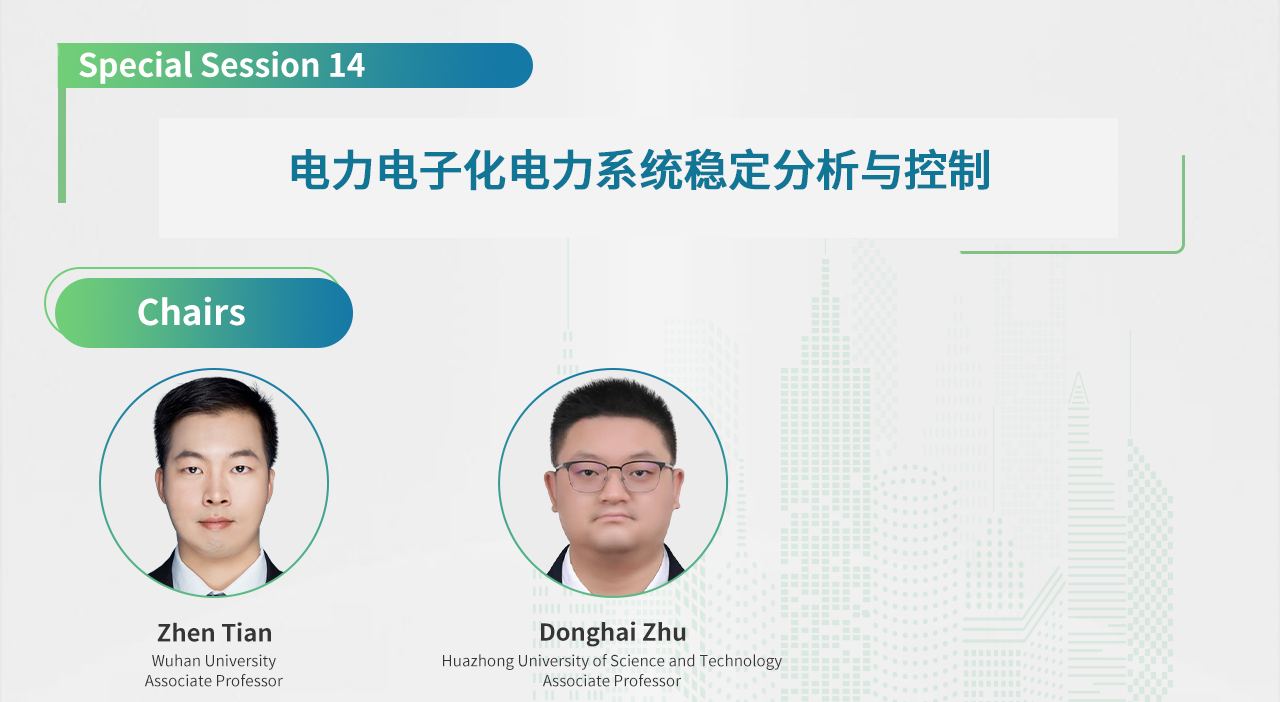 Special Session 14

电力电子化电力系统稳定分析与控制

Chairs

Zhen Tian
Wuhan University
Associate Professor

Donghai Zhu
Huazhong University of Science and Technology
Associate Professor